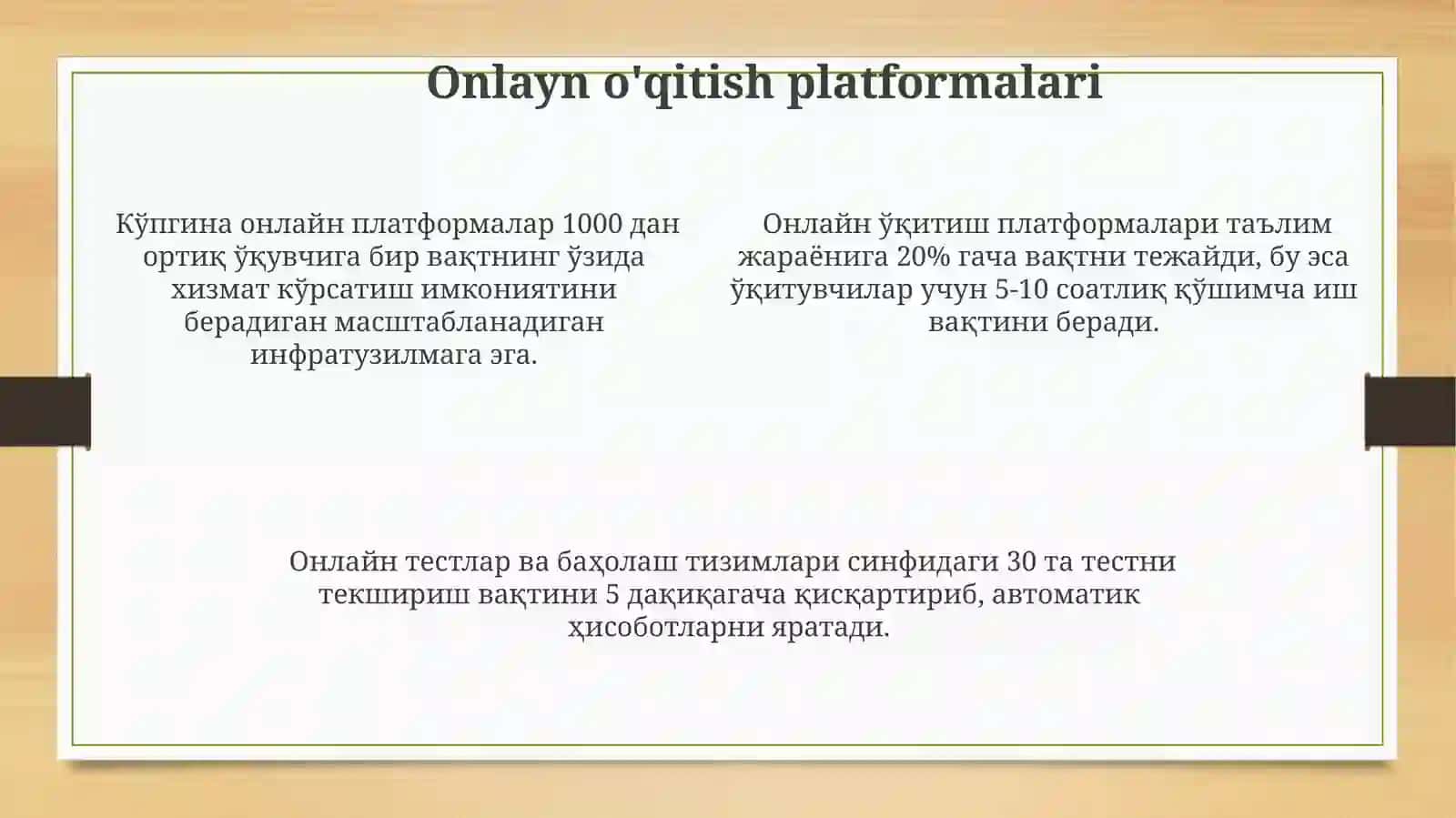 Onlayn o'qitish platformalari

Кўпгина онлайн платформалар 1000 дан ортиқ ўқувчига бир вақтнинг ўзида хизмат кўрсатиш имкониятини берадиган масштабланадиган инфратузилмага эга.

Онлайн ўқитиш платформалари таълим жараёнига 20% гача вақтни тежайди, бу эса ўқитувчилар учун 5-10 соатлиқ қўшимча иш вақтини беради.

Онлайн тестлар ва баҳолаш тизимлари синфидаги 30 та тестни текшириш вақтини 5 дақиқагача қисқартириб, автоматик ҳисоботларни яратади.